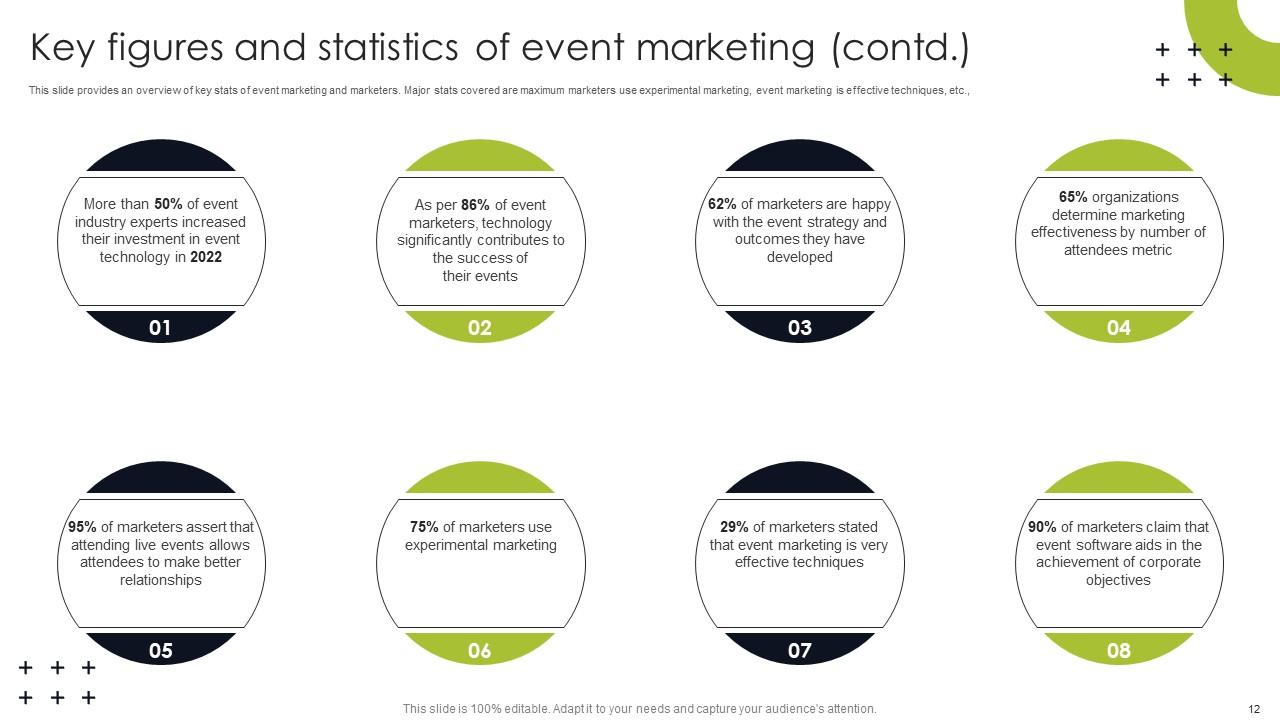 Key figures and statistics of event marketing (contd.)

This slide provides an overview of key stats of event marketing and marketers. Major stats covered are maximum marketers use experimental marketing, event marketing is effective techniques, etc.,

More than 50% of event industry experts increased their investment in event technology in 2022

01

As per 86% of event marketers, technology significantly contributes to the success of their events

02

62% of marketers are happy with the event strategy and outcomes they have developed

03

65% organizations determine marketing effectiveness by number of attendees metric

04

95% of marketers assert that attending live events allows attendees to make better relationships

05

75% of marketers use experimental marketing

06

29% of marketers stated that event marketing is very effective techniques

07

90% of marketers claim that event software aids in the achievement of corporate objectives

08

This slide is 100% editable. Adapt it to your needs and capture your audience's attention.

12